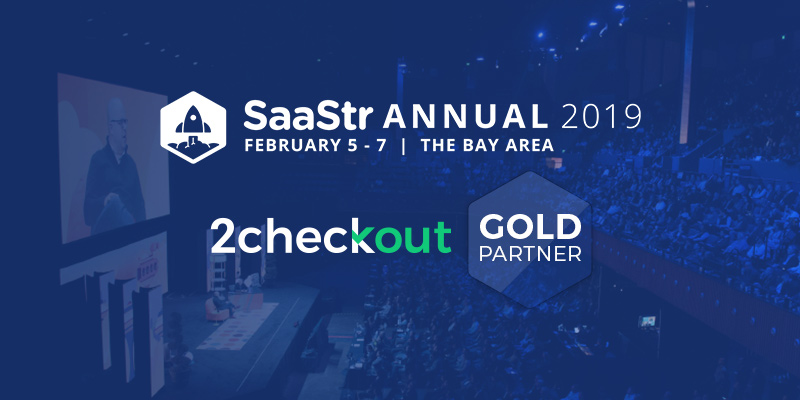 SaaStr ANNUAL 2019
FEBRUARY 5 - 7 | THE BAY AREA

2checkout

GOLD
PARTNER